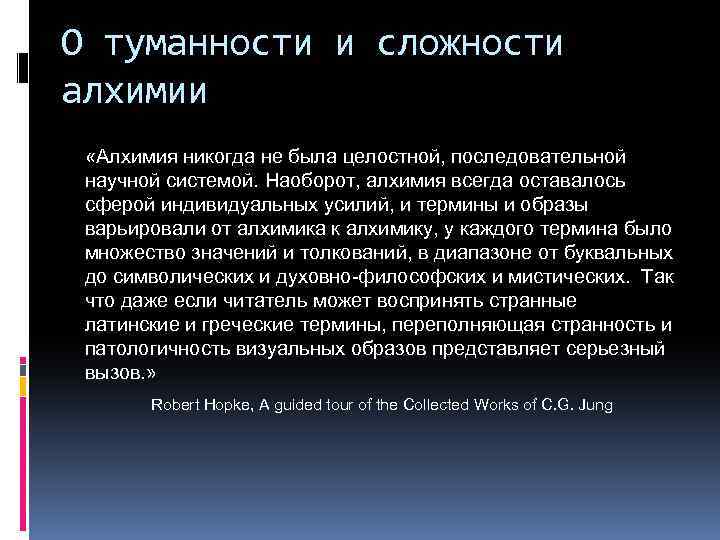 О туманности и сложности алхимии

«Алхимия никогда не была целостной, последовательной научной системой. Наоборот, алхимия всегда оставалось сферой индивидуальных усилий, и термины и образы варьировали от алхимика к алхимику, у каждого термина было множество значений и толкований, в диапазоне от буквальных до символических и духовно-философских и мистических. Так что даже если читатель может воспринять странные латинские и греческие термины, переполняющая странность и патологичность визуальных образов представляет серьезный вызов.»

Robert Hopke, A guided tour of the Collected Works of C.G. Jung